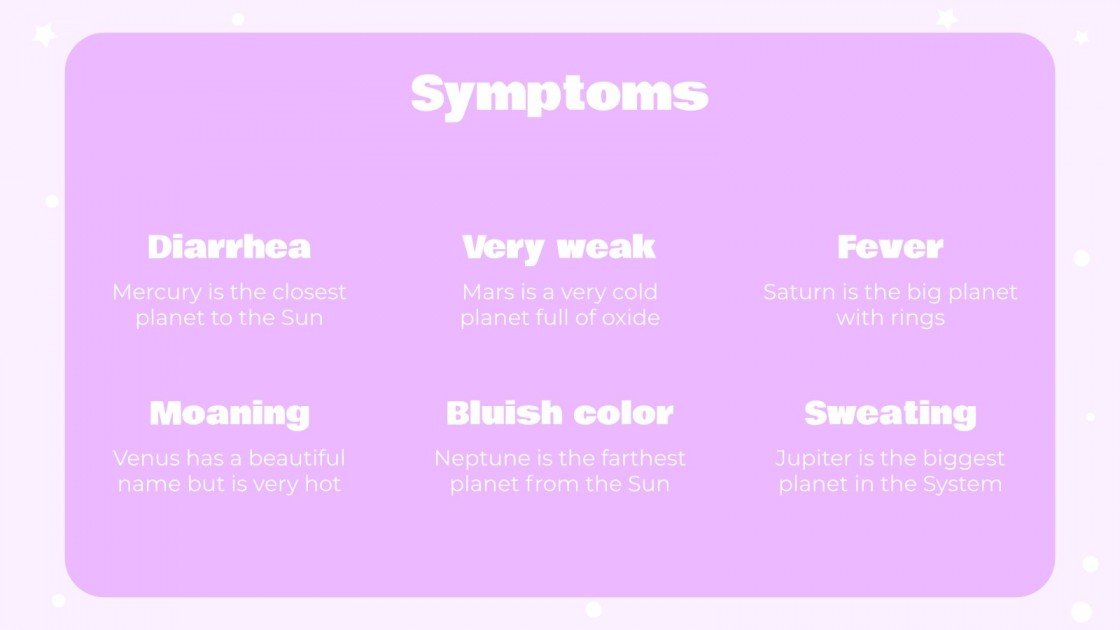 Symptoms

Diarrhea

Mercury is the closest planet to the Sun

Very weak

Mars is a very cold planet full of oxide

Fever

Saturn is the big planet with rings

Moaning

Venus has a beautiful name but is very hot

Bluish color

Neptune is the farthest planet from the Sun

Sweating

Jupiter is the biggest planet in the System